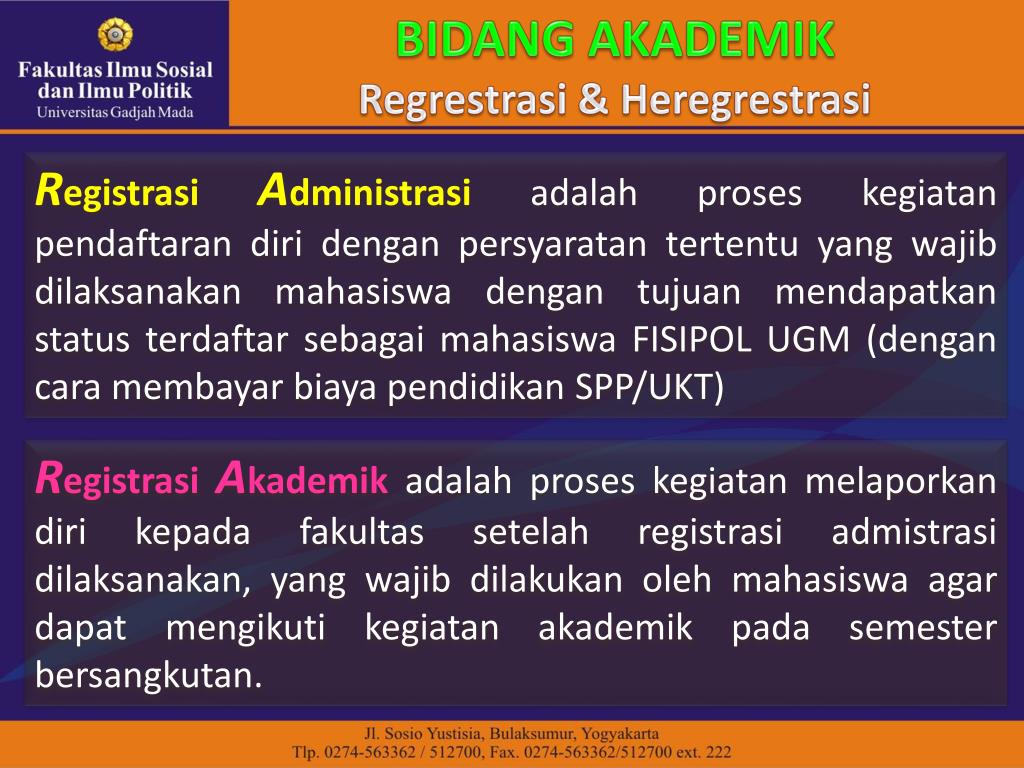 Fakultas Ilmu Sosial dan Ilmu Politik
Universitas Gadjah Mada

BIDANG AKADEMIK
Regrestrasi & Heregrestrasi

Registrasi Administrasi adalah proses kegiatan pendaftaran diri dengan persyaratan tertentu yang wajib dilaksanakan mahasiswa dengan tujuan mendapatkan status terdaftar sebagai mahasiswa FISIPOL UGM (dengan cara membayar biaya pendidikan SPP/UKT)

Registrasi Akademik adalah proses kegiatan melaporkan diri kepada fakultas setelah registrasi admistrasi dilaksanakan, yang wajib dilakukan oleh mahasiswa agar dapat mengikuti kegiatan akademik pada semester bersangkutan.

Jl. Sosio Yustisia, Bulaksumur, Yogyakarta
Tlp. 0274-563362 / 512700, Fax. 0274-563362/512700 ext. 222